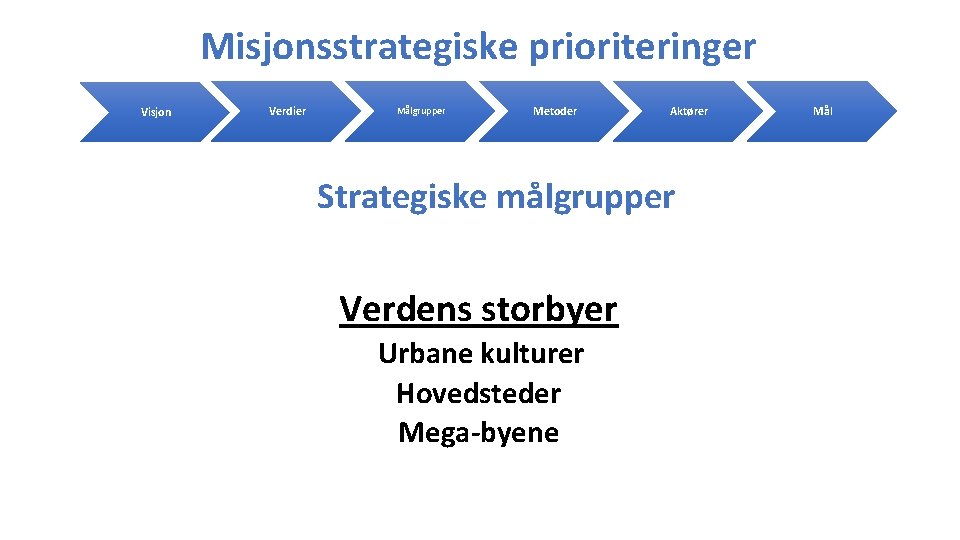 Misjonsstrategiske prioriteringer

Visjon

Verdier

Målgrupper

Metoder

Aktører

Mål

Strategiske målgrupper

Verdens storbyer

Urbane kulturer

Hovedsteder

Mega-byene